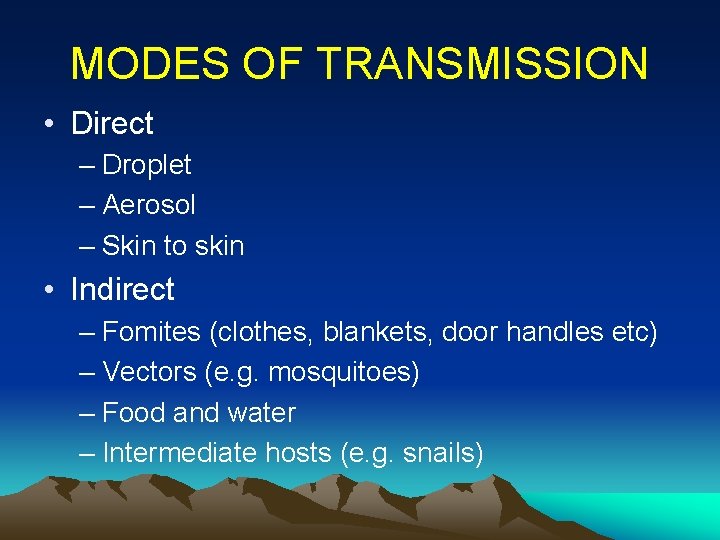 MODES OF TRANSMISSION

• Direct
– Droplet
– Aerosol
– Skin to skin

• Indirect
– Fomites (clothes, blankets, door handles etc)
– Vectors (e.g. mosquitoes)
– Food and water
– Intermediate hosts (e.g. snails)